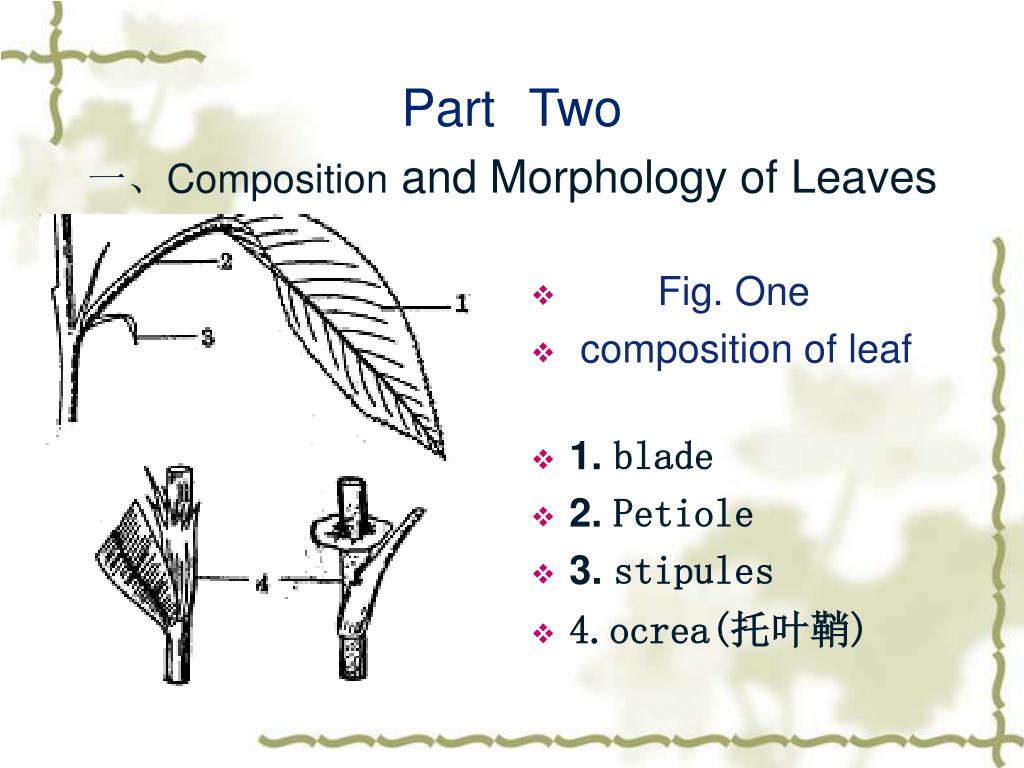 Part Two

一、Composition and Morphology of Leaves

2

1

3

4

Fig. One

composition of leaf

1. blade

2. Petiole

3. stipules

4. ocrea(托叶鞘)